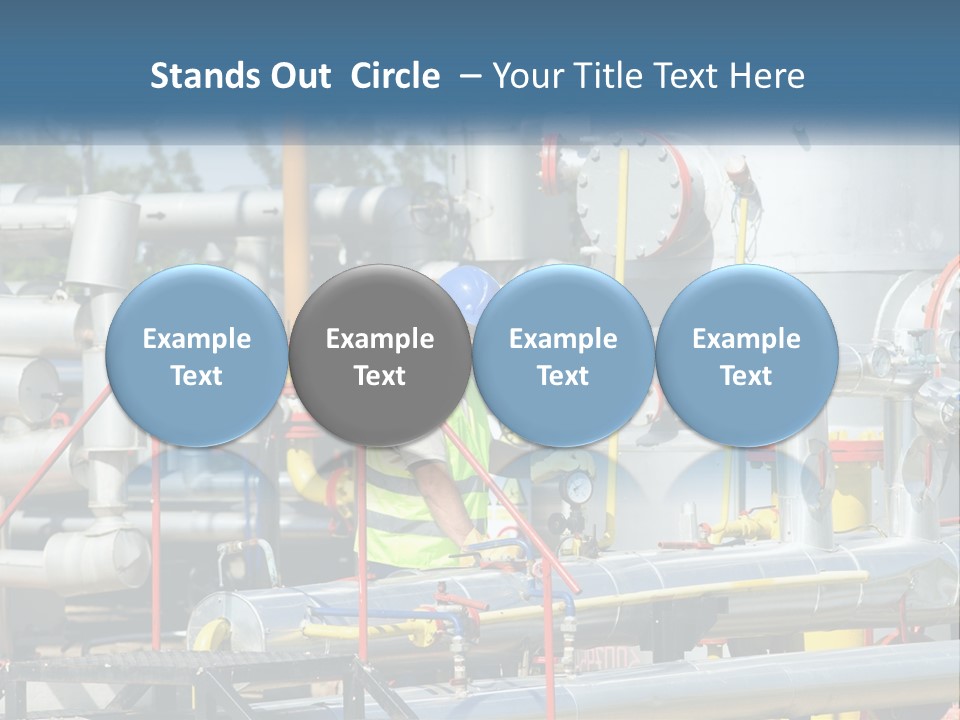 Stands Out Circle – Your Title Text Here

Example Text

Example Text

Example Text

Example Text